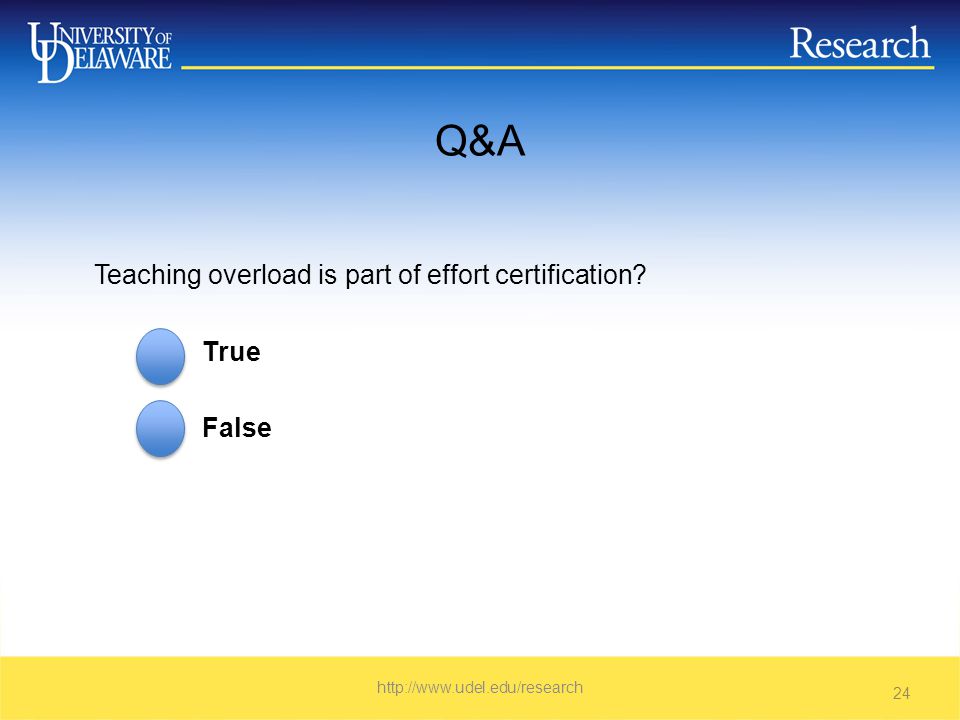 UNIVERSITY OF DELAWARE

Research

Q&A

Teaching overload is part of effort certification?

True

False

http://www.udel.edu/research

24